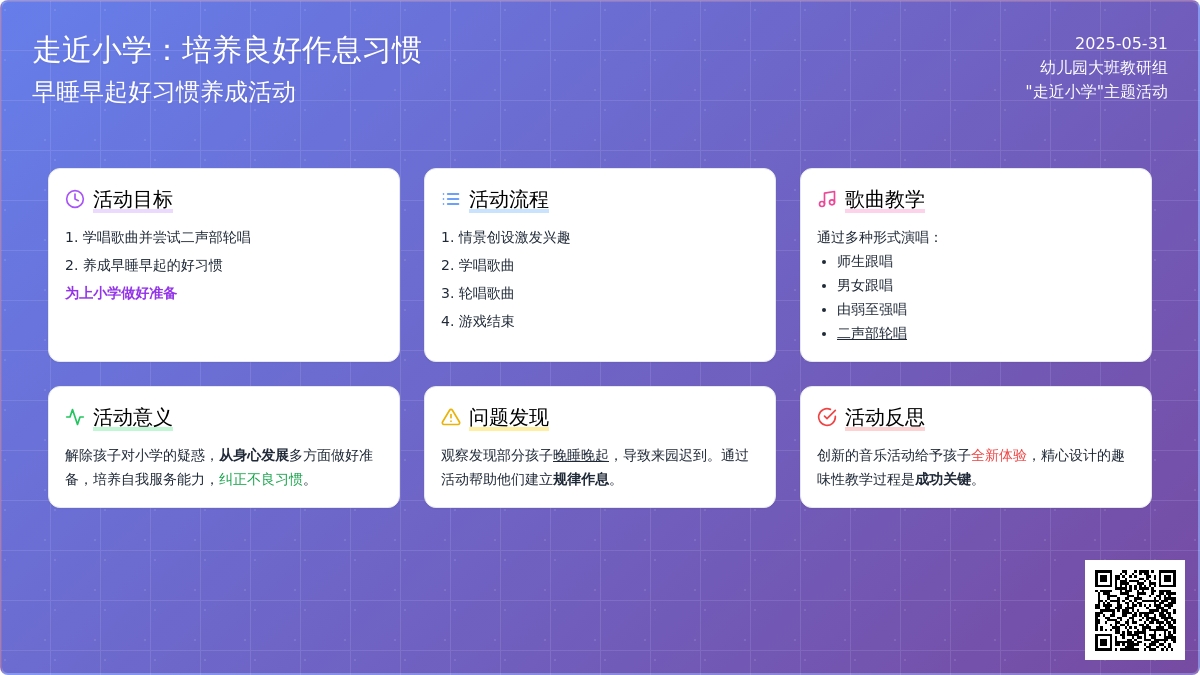 走近小学：培养良好作息习惯
早睡早起好习惯养成活动

2025-05-31
幼儿园大班教研组
"走近小学"主题活动

活动目标
1. 学唱歌曲并尝试二声部轮唱
2. 养成早睡早起的好习惯
为上小学做好准备

活动流程
1. 情景创设激发兴趣
2. 学唱歌曲
3. 轮唱歌曲
4. 游戏结束

歌曲教学
通过多种形式演唱：
• 师生跟唱
• 男女跟唱
• 由弱至强唱
• 二声部轮唱

活动意义
解除孩子对小学的疑惑，从身心发展多方面做好准备，培养自我服务能力，纠正不良习惯。

问题发现
观察发现部分孩子晚睡晚起，导致来园迟到。通过活动帮助他们建立规律作息。

活动反思
创新的音乐活动给予孩子全新体验，精心设计的趣味性教学过程是成功关键。